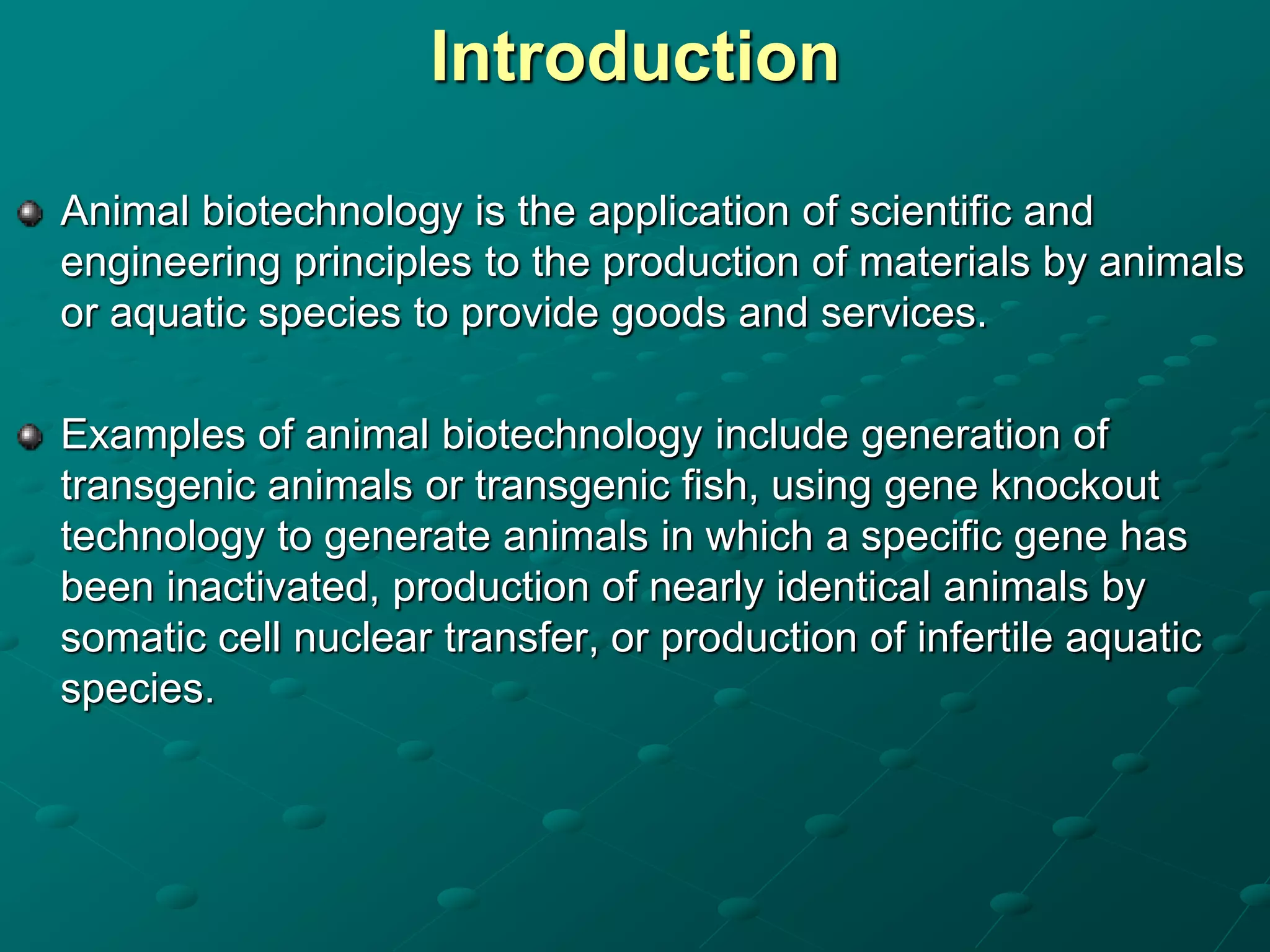 Introduction

Animal biotechnology is the application of scientific and engineering principles to the production of materials by animals or aquatic species to provide goods and services.

Examples of animal biotechnology include generation of transgenic animals or transgenic fish, using gene knockout technology to generate animals in which a specific gene has been inactivated, production of nearly identical animals by somatic cell nuclear transfer, or production of infertile aquatic species.